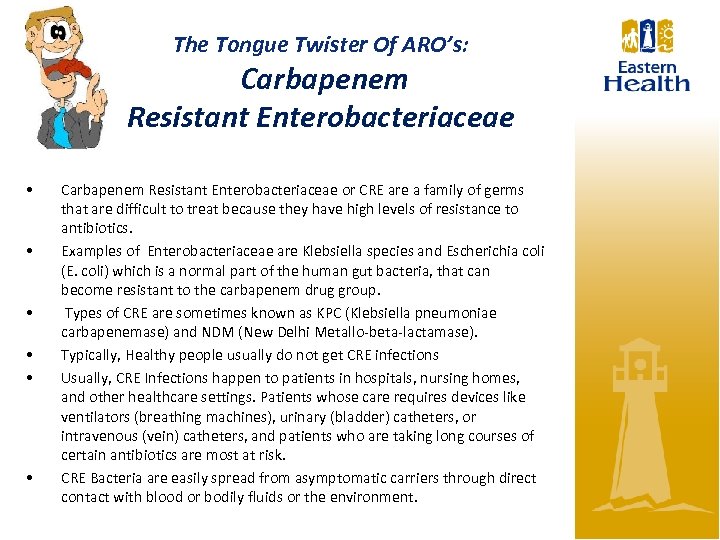 The Tongue Twister Of ARO's:
Carbapenem
Resistant Enterobacteriaceae

Eastern Health

• Carbapenem Resistant Enterobacteriaceae or CRE are a family of germs that are difficult to treat because they have high levels of resistance to antibiotics.
• Examples of Enterobacteriaceae are Klebsiella species and Escherichia coli (E. coli) which is a normal part of the human gut bacteria, that can become resistant to the carbapenem drug group.
• Types of CRE are sometimes known as KPC (Klebsiella pneumoniae carbapenemase) and NDM (New Delhi Metallo-beta-lactamase).
• Typically, Healthy people usually do not get CRE infections
• Usually, CRE Infections happen to patients in hospitals, nursing homes, and other healthcare settings. Patients whose care requires devices like ventilators (breathing machines), urinary (bladder) catheters, or intravenous (vein) catheters, and patients who are taking long courses of certain antibiotics are most at risk.
• CRE Bacteria are easily spread from asymptomatic carriers through direct contact with blood or bodily fluids or the environment.